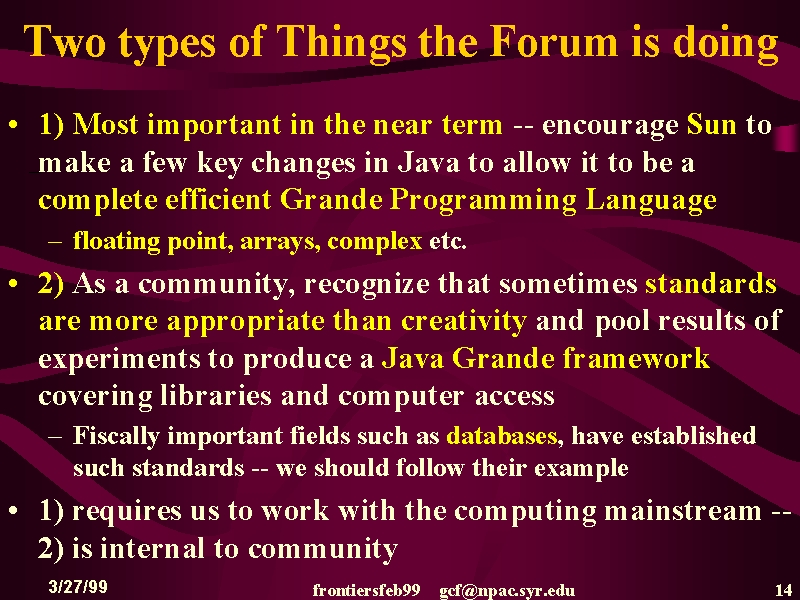 Two types of Things the Forum is doing

• 1) Most important in the near term -- encourage Sun to make a few key changes in Java to allow it to be a complete efficient Grande Programming Language

– floating point, arrays, complex etc.

• 2) As a community, recognize that sometimes standards are more appropriate than creativity and pool results of experiments to produce a Java Grande framework covering libraries and computer access

– Fiscally important fields such as databases, have established such standards -- we should follow their example

• 1) requires us to work with the computing mainstream -- 2) is internal to community

3/27/99 frontiersfeb99 gcf@npac.syr.edu 14